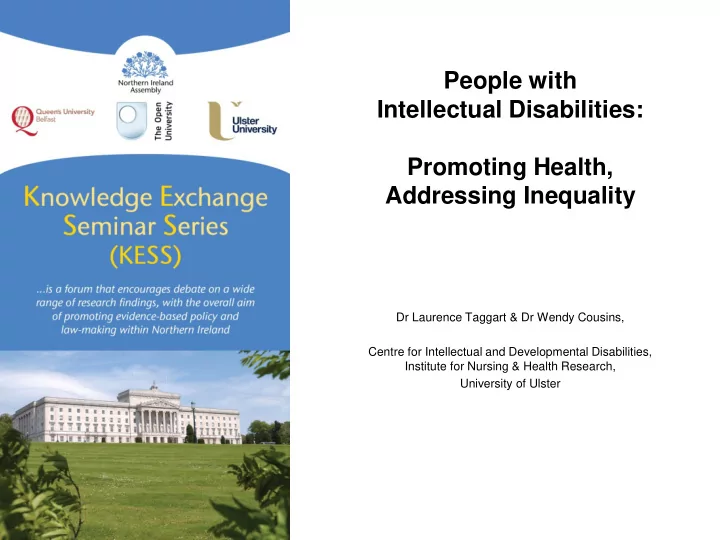 Northern Ireland Assembly

Queen's University Belfast

The Open University

Ulster University

Knowledge Exchange Seminar Series (KESS)

...is a forum that encourages debate on a wide range of research findings, with the overall aim of promoting evidence-based policy and law-making within Northern Ireland

People with Intellectual Disabilities:

Promoting Health, Addressing Inequality

Dr Laurence Taggart & Dr Wendy Cousins,

Centre for Intellectual and Developmental Disabilities, Institute for Nursing & Health Research,

University of Ulster